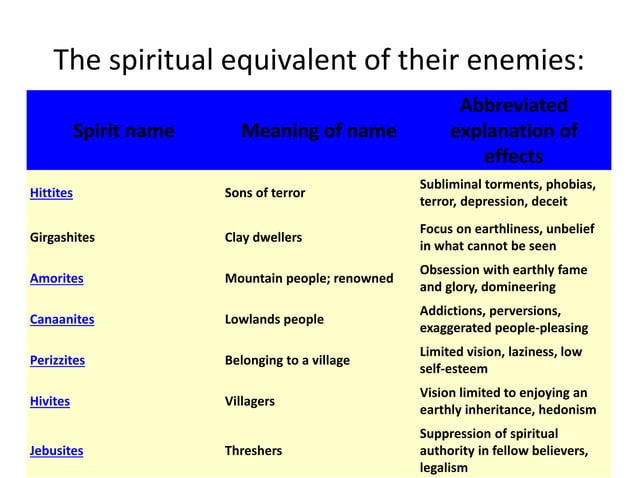 The spiritual equivalent of their enemies:

| Spirit name | Meaning of name | Abbreviated explanation of effects |
|---|---|---|
| Hittites | Sons of terror | Subliminal torments, phobias, terror, depression, deceit |
| Girgashites | Clay dwellers | Focus on earthliness, unbelief in what cannot be seen |
| Amorites | Mountain people; renowned | Obsession with earthly fame and glory, domineering |
| Canaanites | Lowlands people | Addictions, perversions, exaggerated people-pleasing |
| Perizzites | Belonging to a village | Limited vision, laziness, low self-esteem |
| Hivites | Villagers | Vision limited to enjoying an earthly inheritance, hedonism |
| Jebusites | Threshers | Suppression of spiritual authority in fellow believers, legalism |